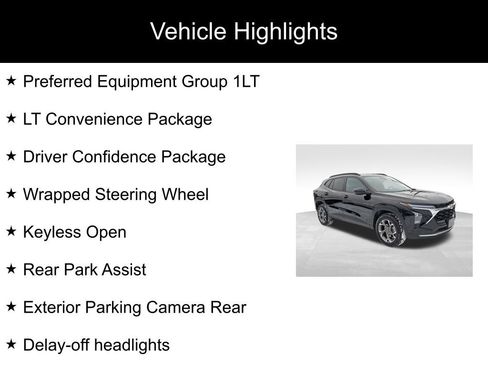 Vehicle Highlights

★ Preferred Equipment Group 1LT

★ LT Convenience Package

★ Driver Confidence Package

★ Wrapped Steering Wheel

★ Keyless Open

★ Rear Park Assist

★ Exterior Parking Camera Rear

★ Delay-off headlights